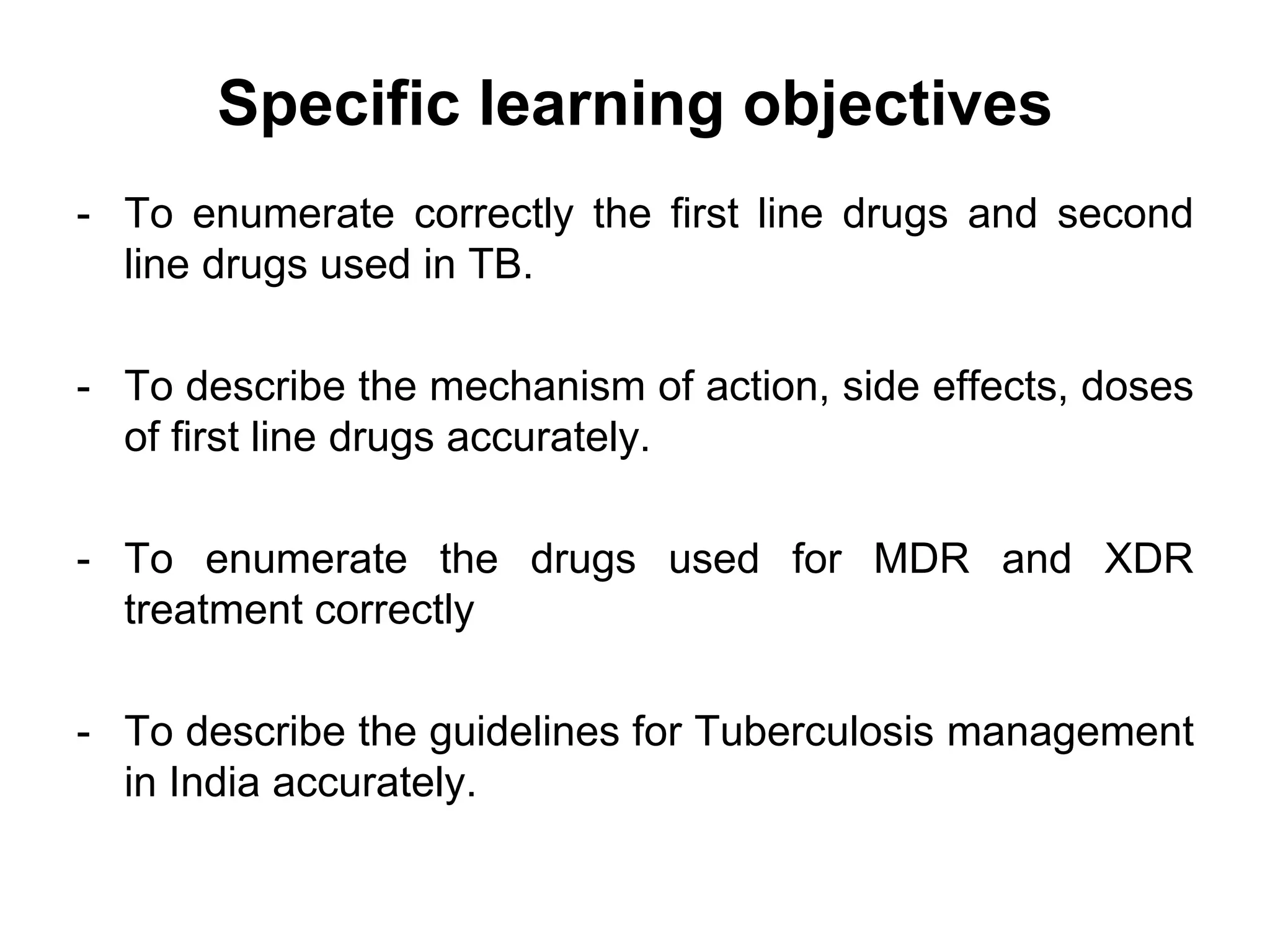 Specific learning objectives

- To enumerate correctly the first line drugs and second line drugs used in TB.

- To describe the mechanism of action, side effects, doses of first line drugs accurately.

- To enumerate the drugs used for MDR and XDR treatment correctly

- To describe the guidelines for Tuberculosis management in India accurately.